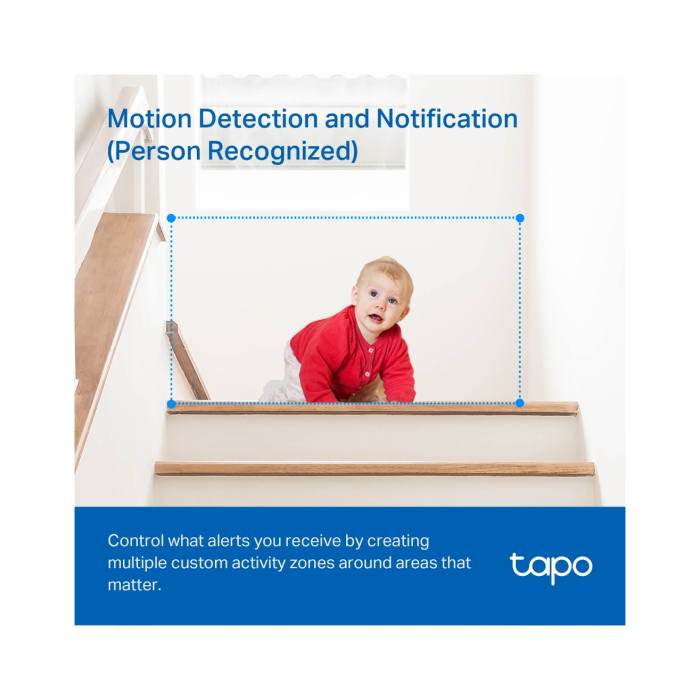 Motion Detection and Notification
(Person Recognized)

Control what alerts you receive by creating multiple custom activity zones around areas that matter.

tapo